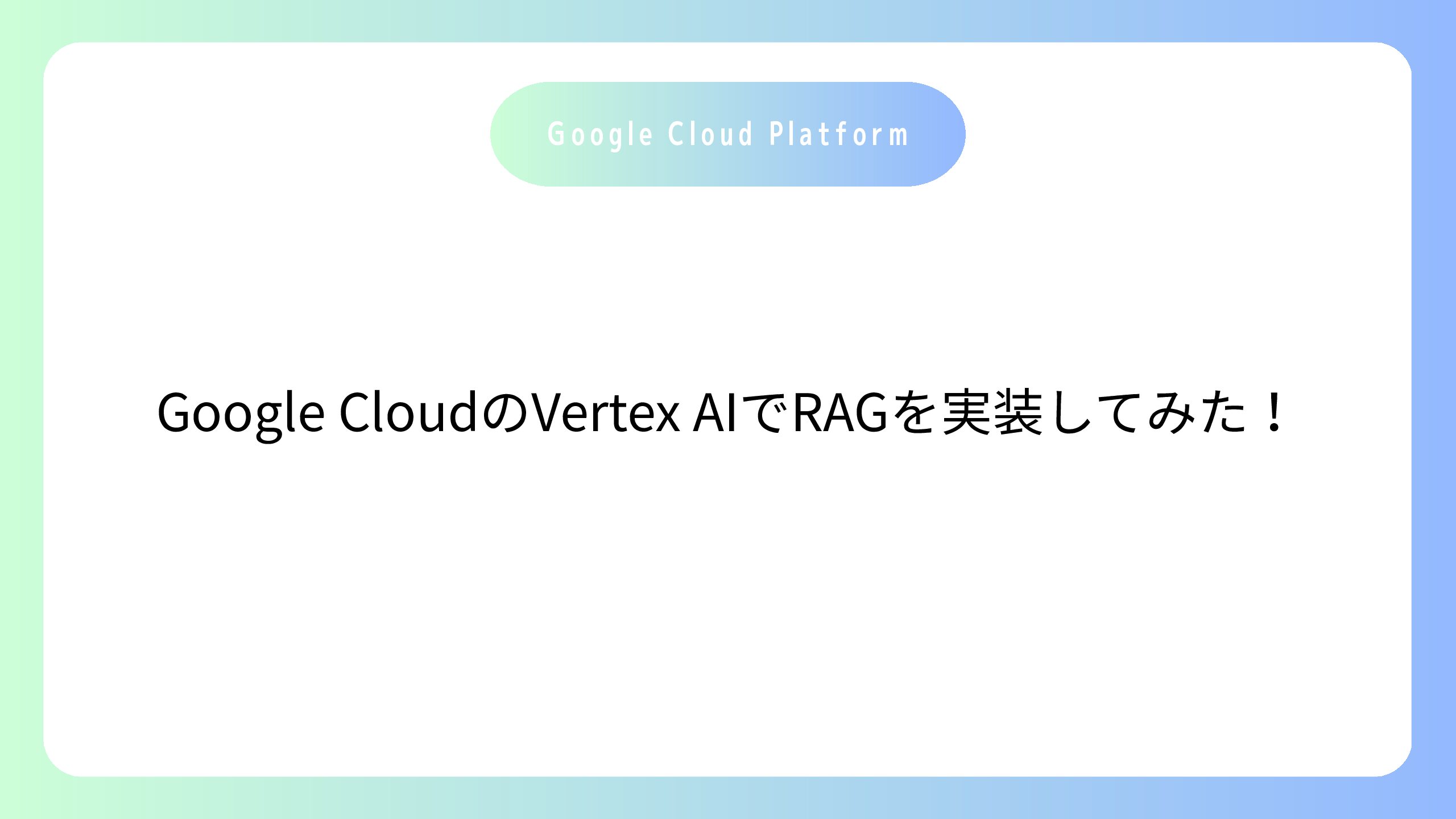 Google Cloud Platform

Google CloudのVertex AIでRAGを実装してみた！